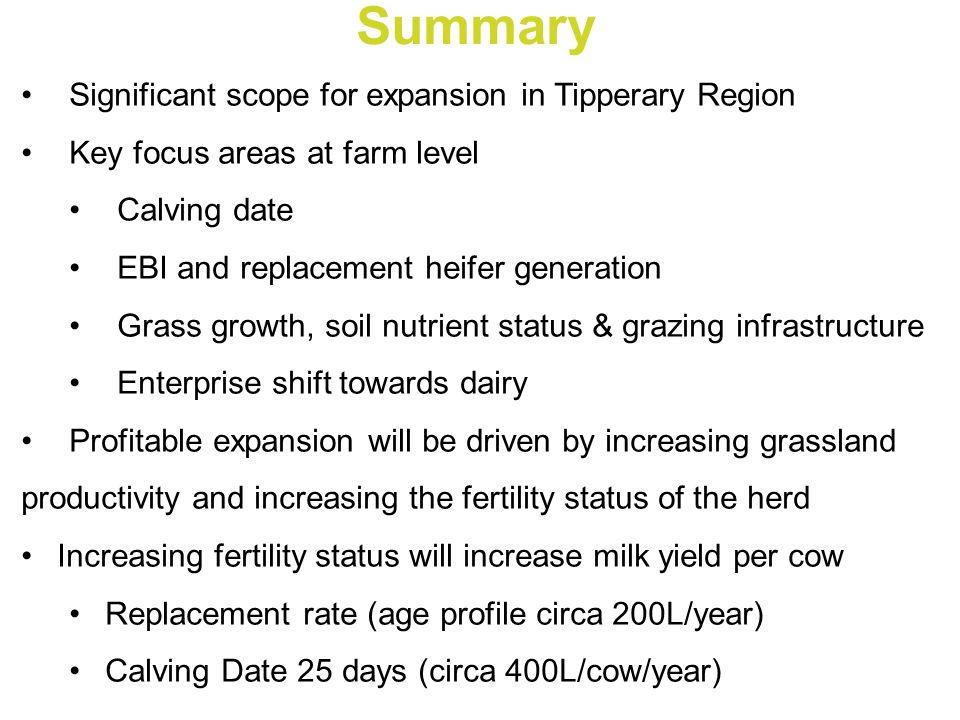 Summary

• Significant scope for expansion in Tipperary Region

• Key focus areas at farm level

• Calving date

• EBI and replacement heifer generation

• Grass growth, soil nutrient status & grazing infrastructure

• Enterprise shift towards dairy

• Profitable expansion will be driven by increasing grassland productivity and increasing the fertility status of the herd

• Increasing fertility status will increase milk yield per cow

• Replacement rate (age profile circa 200L/year)

• Calving Date 25 days (circa 400L/cow/year)